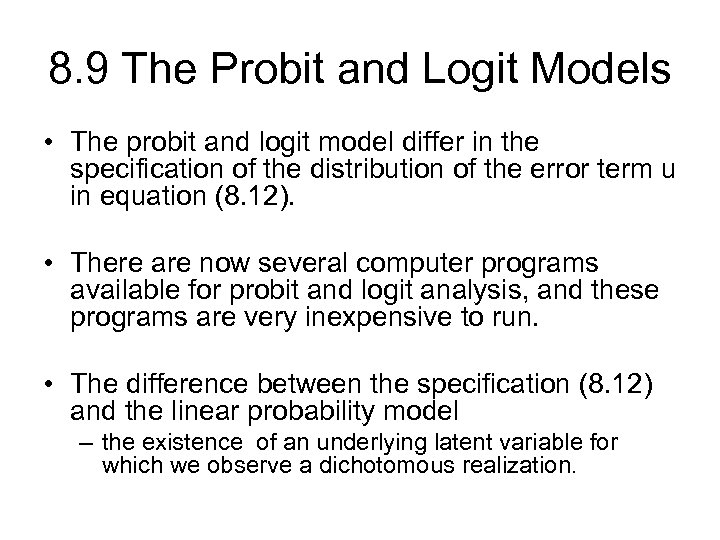 8.9 The Probit and Logit Models

• The probit and logit model differ in the specification of the distribution of the error term u in equation (8.12).

• There are now several computer programs available for probit and logit analysis, and these programs are very inexpensive to run.

• The difference between the specification (8.12) and the linear probability model

– the existence of an underlying latent variable for which we observe a dichotomous realization.